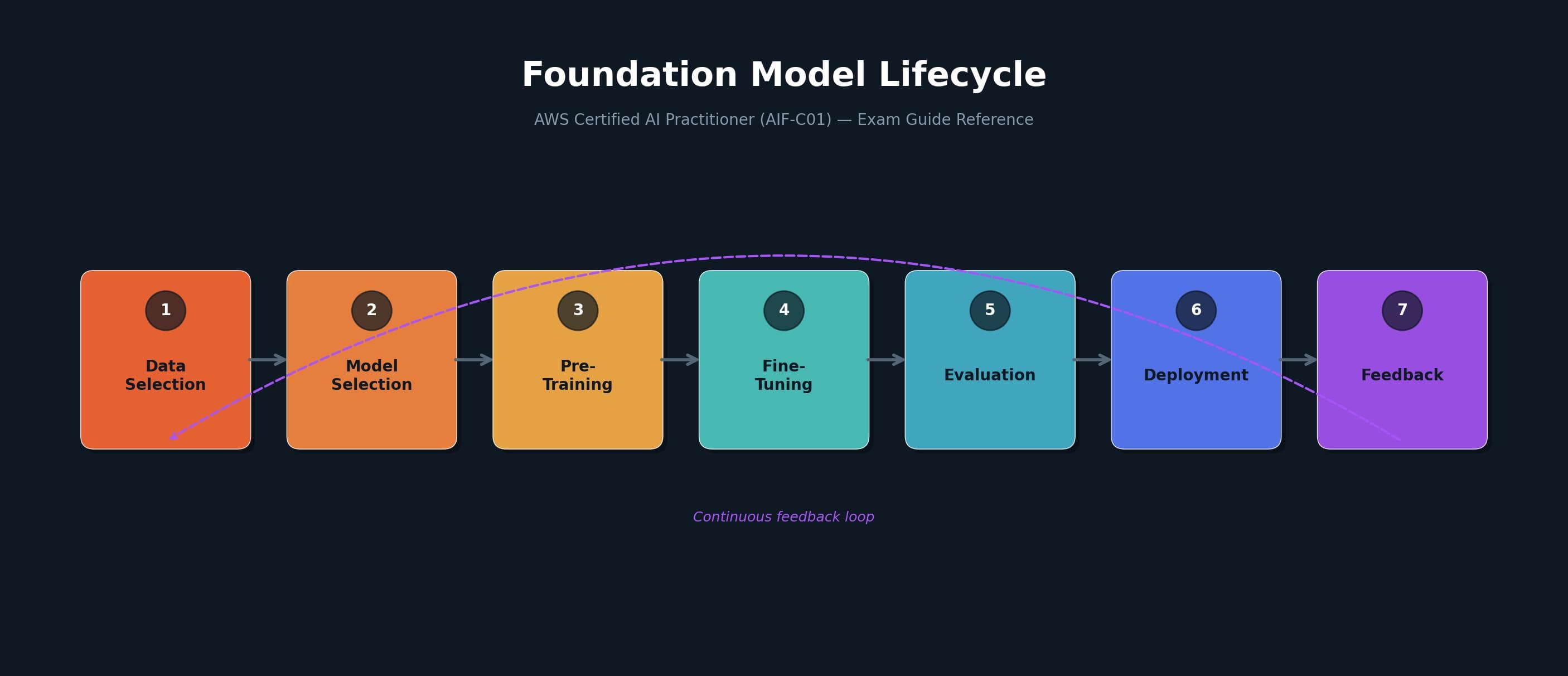 Foundation Model Lifecycle

AWS Certified AI Practitioner (AIF-C01) — Exam Guide Reference

1
Data Selection

2
Model Selection

3
Pre-Training

4
Fine-Tuning

5
Evaluation

6
Deployment

7
Feedback

Continuous feedback loop